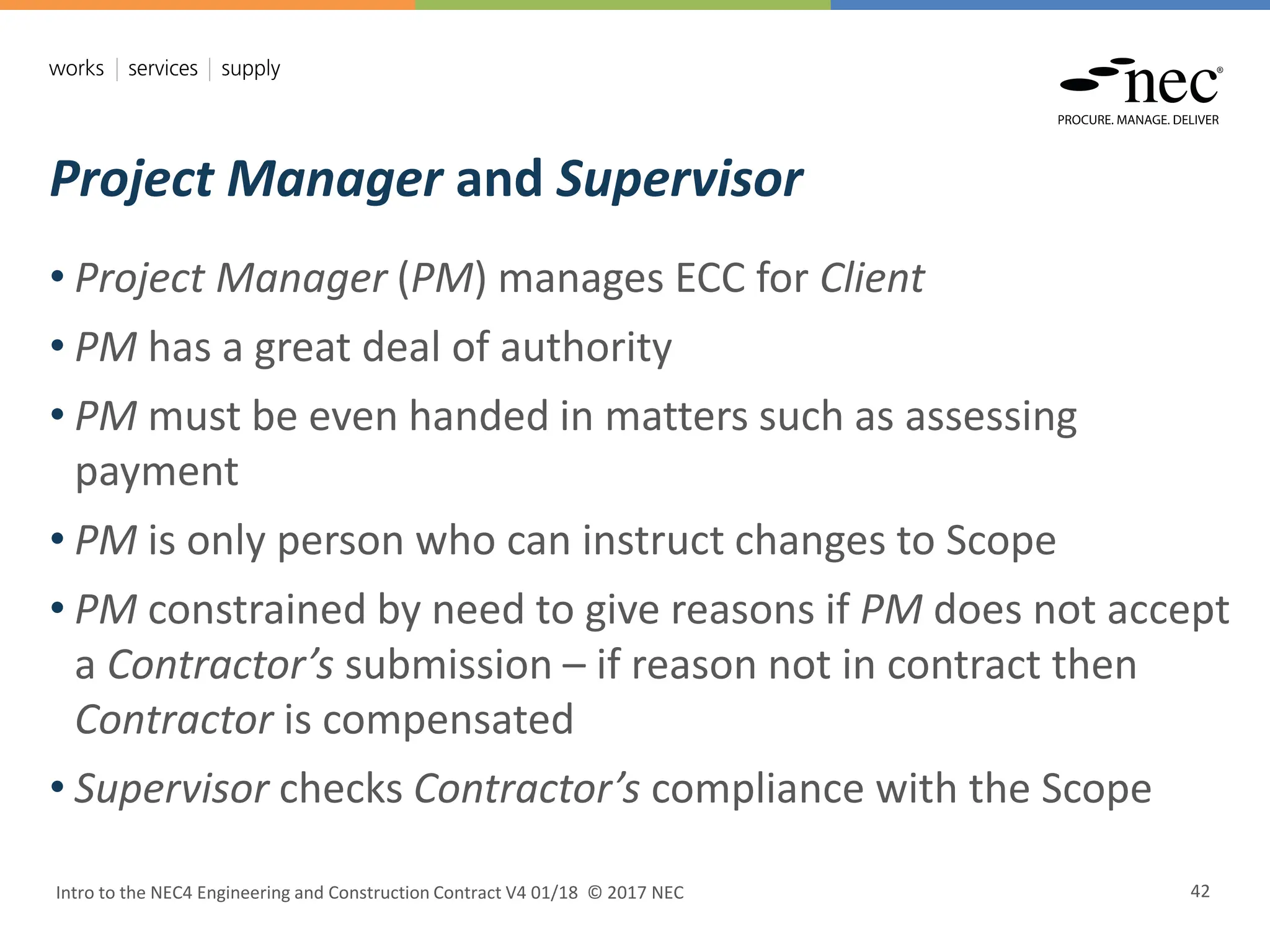 works | services | supply

nec®
PROCURE. MANAGE. DELIVER

Project Manager and Supervisor

• Project Manager (PM) manages ECC for Client
• PM has a great deal of authority
• PM must be even handed in matters such as assessing payment
• PM is only person who can instruct changes to Scope
• PM constrained by need to give reasons if PM does not accept a Contractor's submission – if reason not in contract then Contractor is compensated
• Supervisor checks Contractor's compliance with the Scope

Intro to the NEC4 Engineering and Construction Contract V4 01/18 © 2017 NEC

42